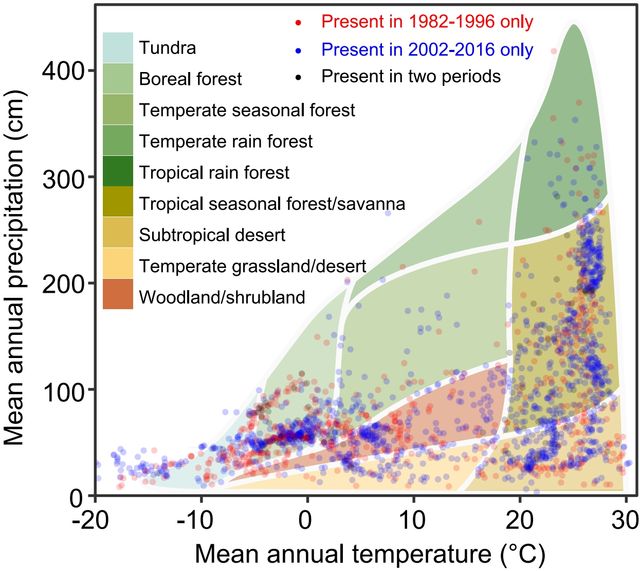 Present in 1982-1996 only
Present in 2002-2016 only
Present in two periods

Tundra
Boreal forest
Temperate seasonal forest
Temperate rain forest
Tropical rain forest
Tropical seasonal forest/savanna
Subtropical desert
Temperate grassland/desert
Woodland/shrubland

Mean annual precipitation (cm)
400
300
200
100
0

-20
-10
0
10
20
30
Mean annual temperature (°C)